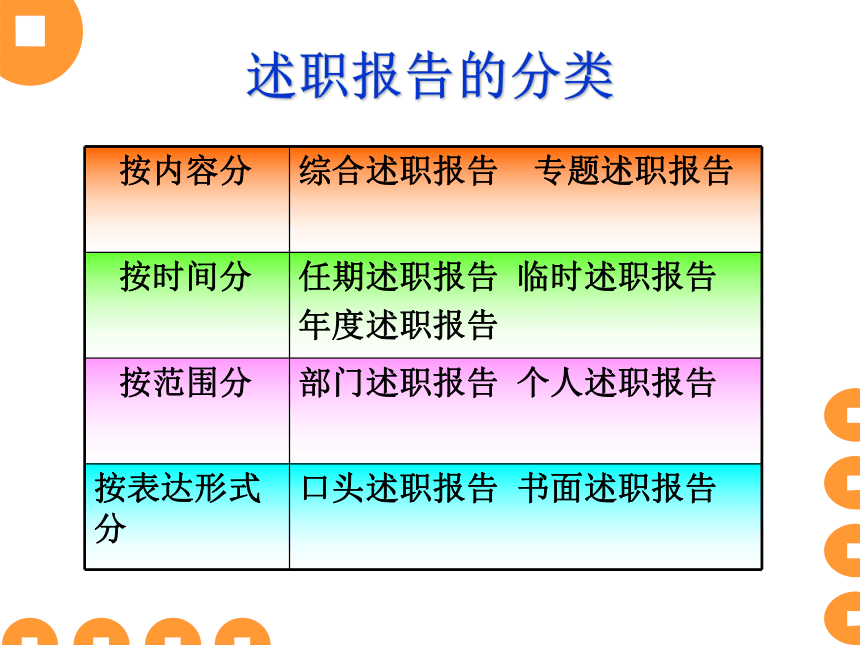 述职报告的分类

| 按内容分 | 综合述职报告　专题述职报告 |
|---|---|
| 按时间分 | 任期述职报告　临时述职报告 年度述职报告 |
| 按范围分 | 部门述职报告　个人述职报告 |
| 按表达形式分 | 口头述职报告　书面述职报告 |